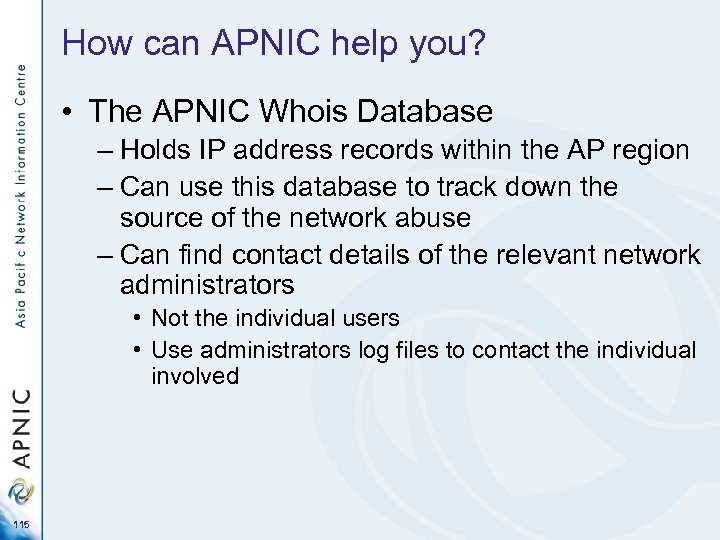 How can APNIC help you?

• The APNIC Whois Database
– Holds IP address records within the AP region
– Can use this database to track down the source of the network abuse
– Can find contact details of the relevant network administrators
• Not the individual users
• Use administrators log files to contact the individual involved

Asia Pacific Network Information Centre

APNIC

115